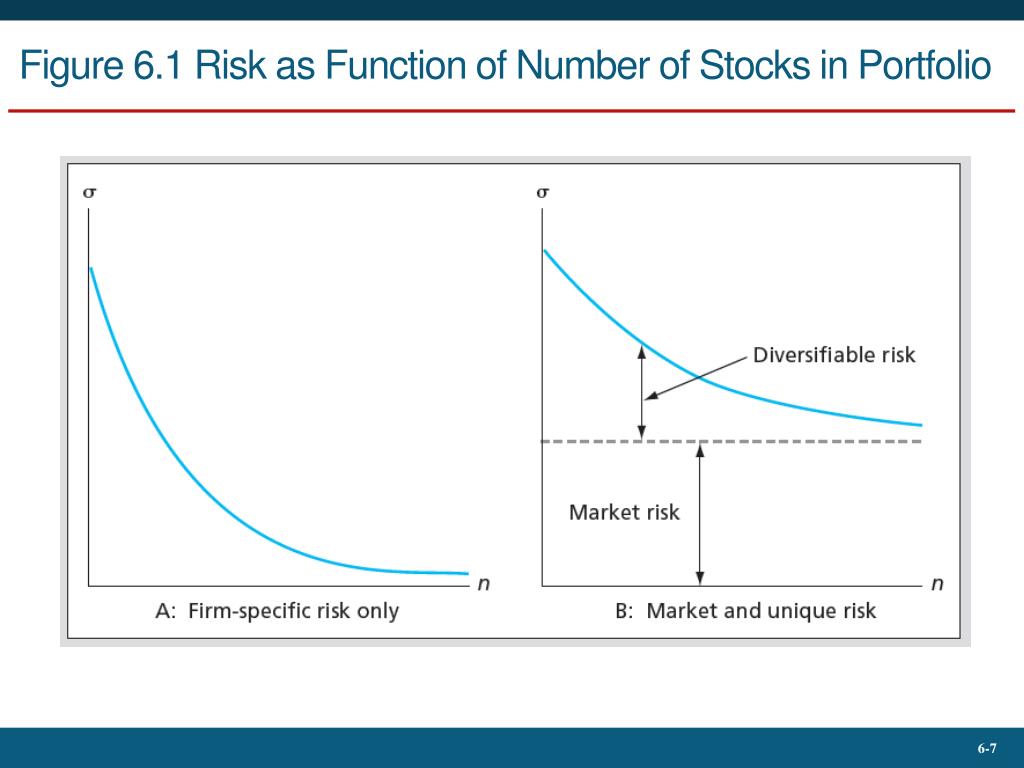 Figure 6.1 Risk as Function of Number of Stocks in Portfolio

$\sigma$

$n$

A: Firm-specific risk only

$\sigma$

Diversifiable risk

Market risk

$n$

B: Market and unique risk

6-7